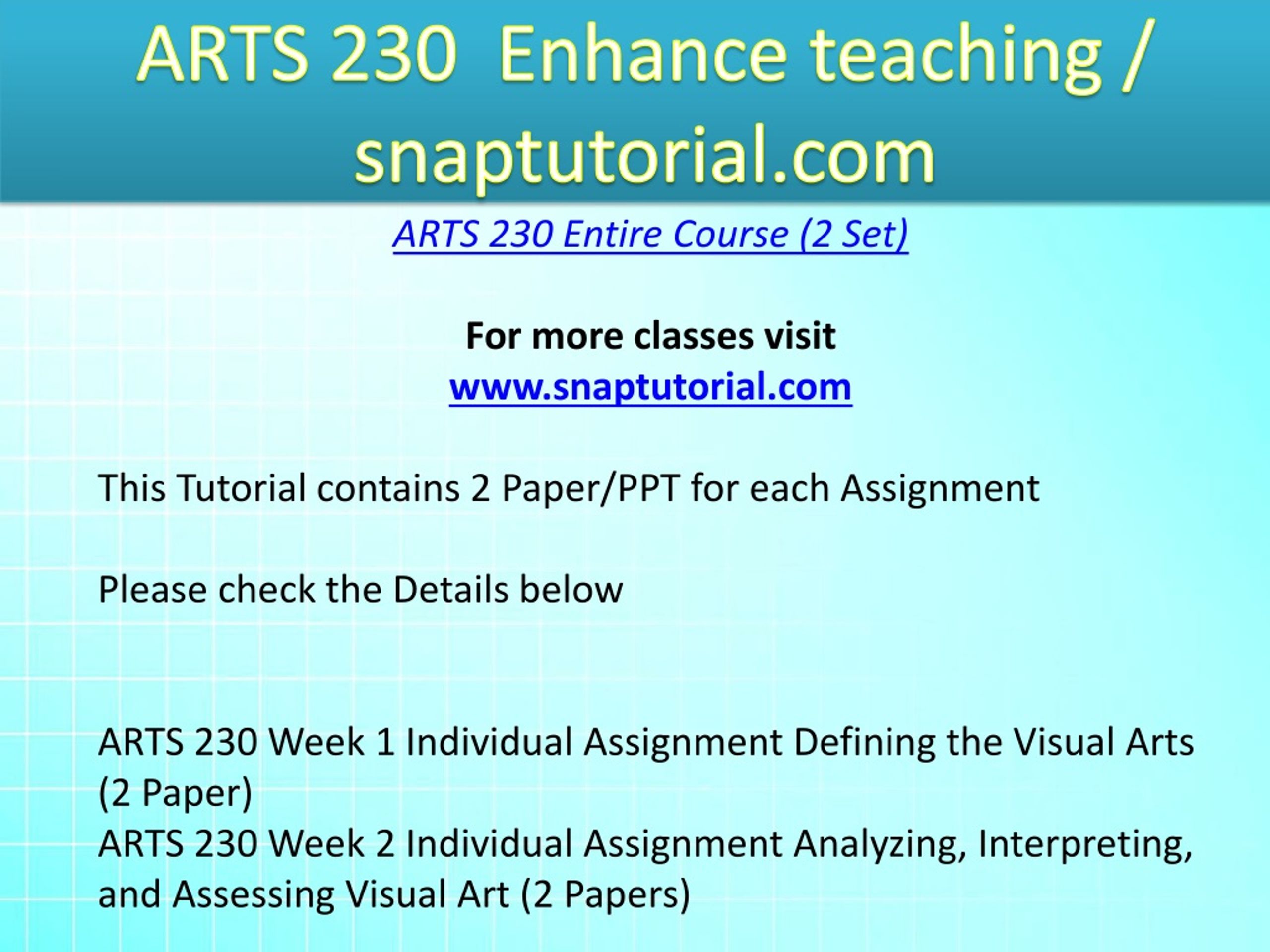 ARTS 230 Enhance teaching / snaptutorial.com

ARTS 230 Entire Course (2 Set)

For more classes visit
www.snaptutorial.com

This Tutorial contains 2 Paper/PPT for each Assignment

Please check the Details below

ARTS 230 Week 1 Individual Assignment Defining the Visual Arts (2 Paper)
ARTS 230 Week 2 Individual Assignment Analyzing, Interpreting, and Assessing Visual Art (2 Papers)